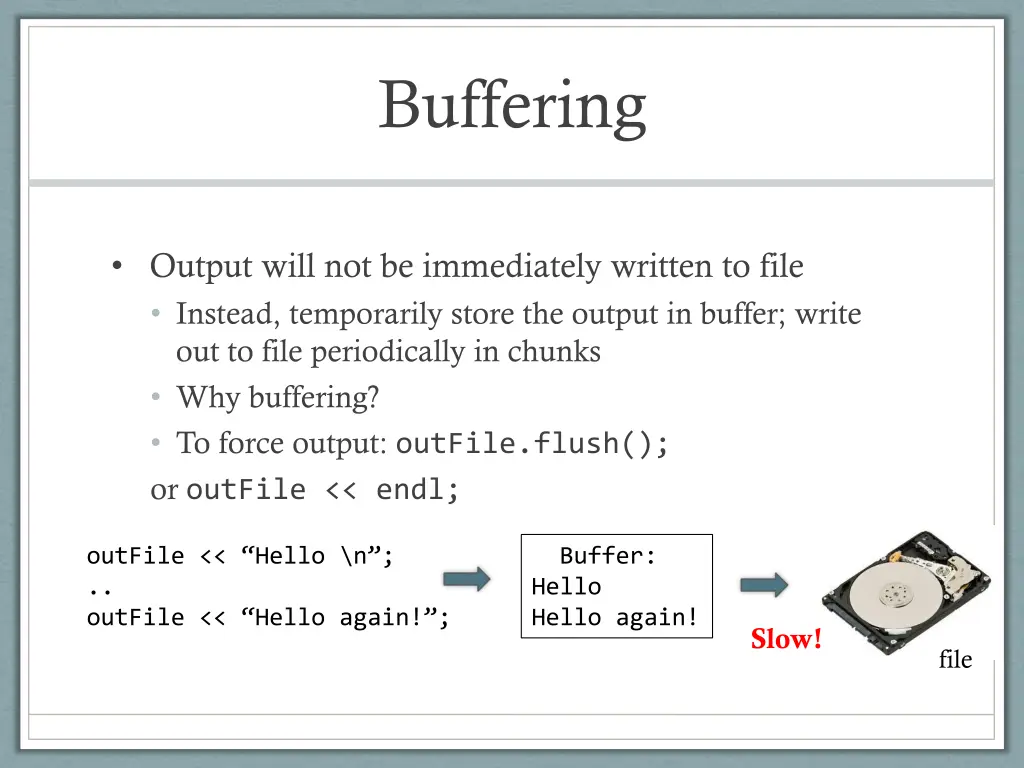 Buffering

• Output will not be immediately written to file
  • Instead, temporarily store the output in buffer; write out to file periodically in chunks
  • Why buffering?
  • To force output: outFile.flush();
  or outFile << endl;

outFile << “Hello \n”;
..
outFile << “Hello again!”;

Buffer:
Hello
Hello again!

Slow!

file